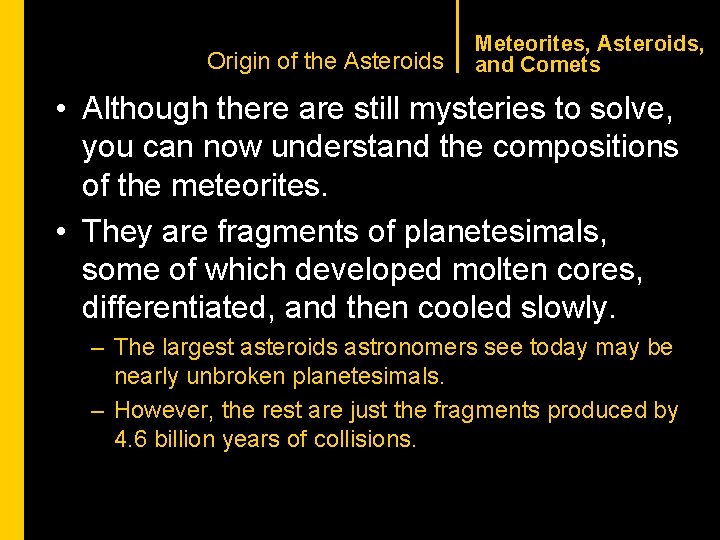 Origin of the Asteroids

Meteorites, Asteroids, and Comets

• Although there are still mysteries to solve, you can now understand the compositions of the meteorites.

• They are fragments of planetesimals, some of which developed molten cores, differentiated, and then cooled slowly.

– The largest asteroids astronomers see today may be nearly unbroken planetesimals.

– However, the rest are just the fragments produced by 4.6 billion years of collisions.